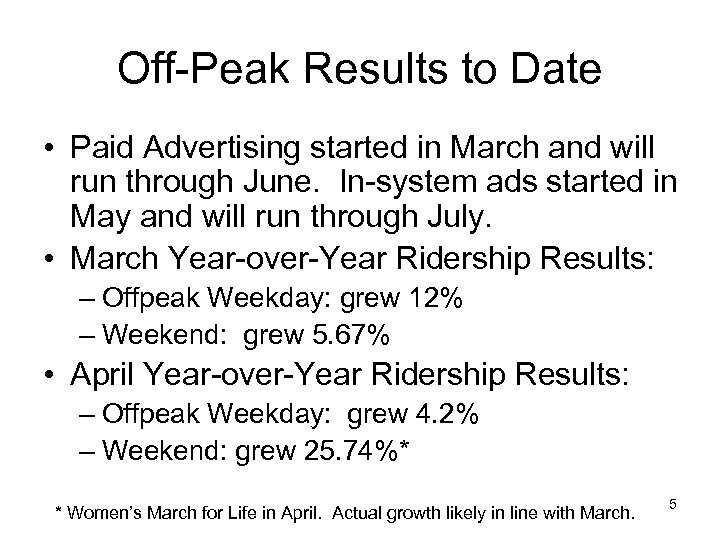 Off-Peak Results to Date

• Paid Advertising started in March and will run through June. In-system ads started in May and will run through July.

• March Year-over-Year Ridership Results:
 – Offpeak Weekday: grew 12%
 – Weekend: grew 5.67%

• April Year-over-Year Ridership Results:
 – Offpeak Weekday: grew 4.2%
 – Weekend: grew 25.74%*

* Women's March for Life in April. Actual growth likely in line with March.

5